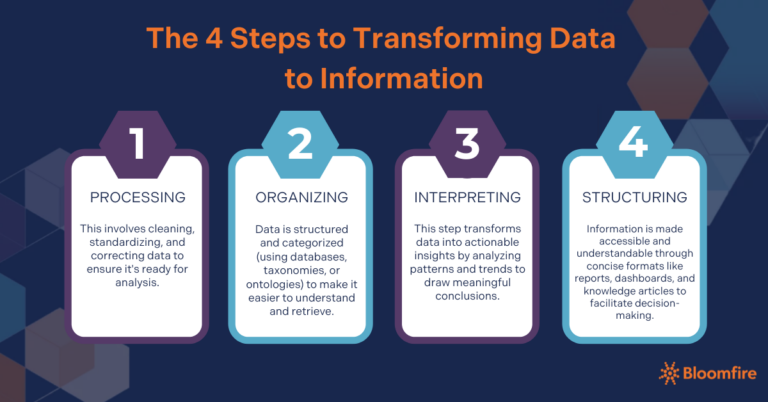 The 4 Steps to Transforming Data to Information

1

PROCESSING

This involves cleaning, standardizing, and correcting data to ensure it's ready for analysis.

2

ORGANIZING

Data is structured and categorized (using databases, taxonomies, or ontologies) to make it easier to understand and retrieve.

3

INTERPRETING

This step transforms data into actionable insights by analyzing patterns and trends to draw meaningful conclusions.

4

STRUCTURING

Information is made accessible and understandable through concise formats like reports, dashboards, and knowledge articles to facilitate decision-making.

Bloomfire